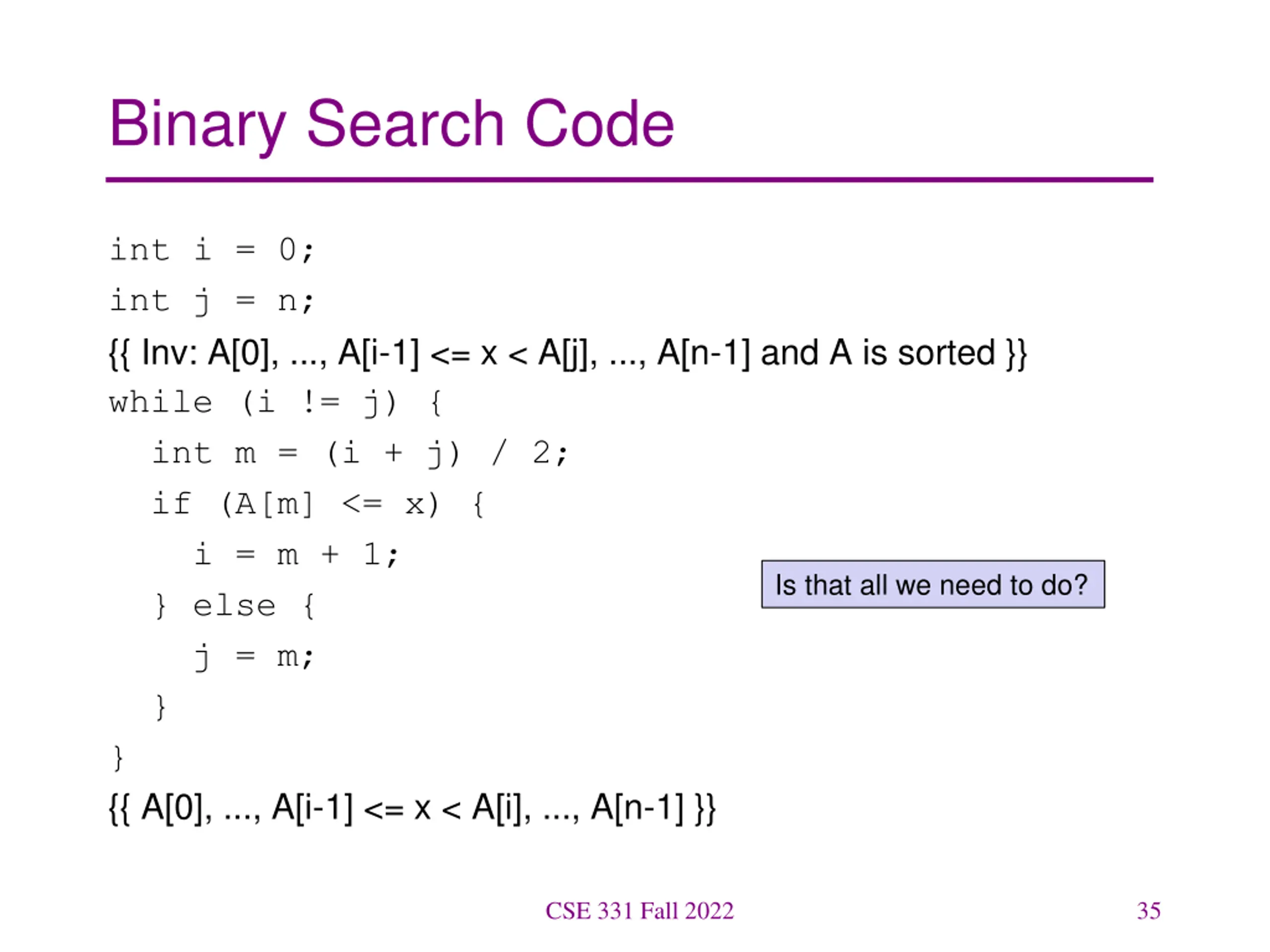 Binary Search Code

int i = 0;
int j = n;
{{ Inv: A[0], ..., A[i-1] <= x < A[j], ..., A[n-1] and A is sorted }}
while (i != j) {
  int m = (i + j) / 2;
  if (A[m] <= x) {
    i = m + 1;
  } else {
    j = m;
  }
}
{{ A[0], ..., A[i-1] <= x < A[i], ..., A[n-1] }}

Is that all we need to do?

CSE 331 Fall 2022

35